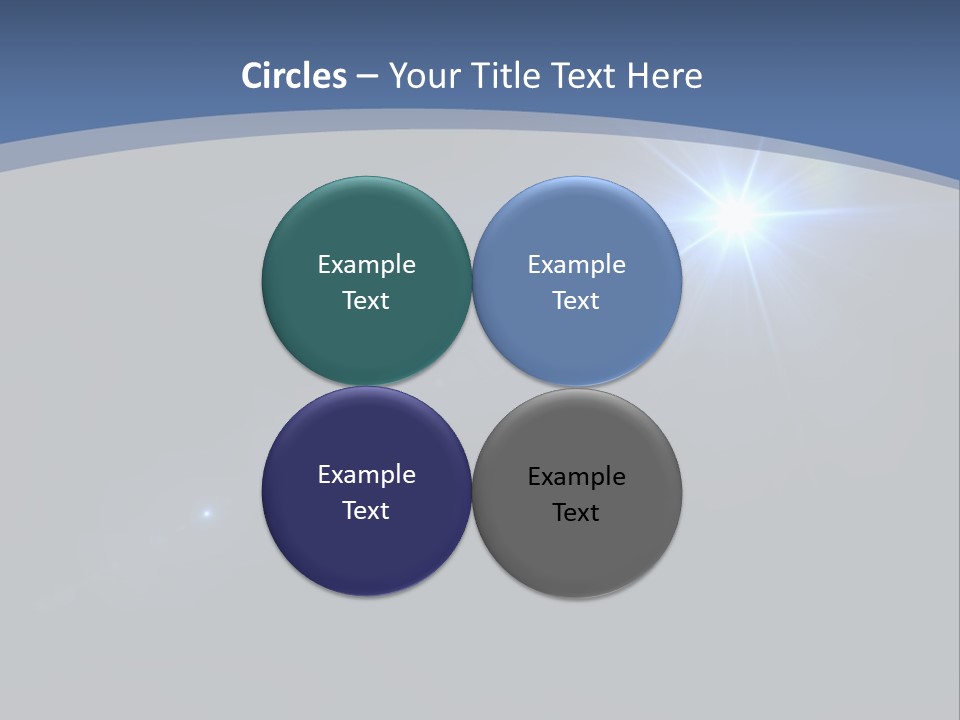 Circles – Your Title Text Here

Example Text

Example Text

Example Text

Example Text